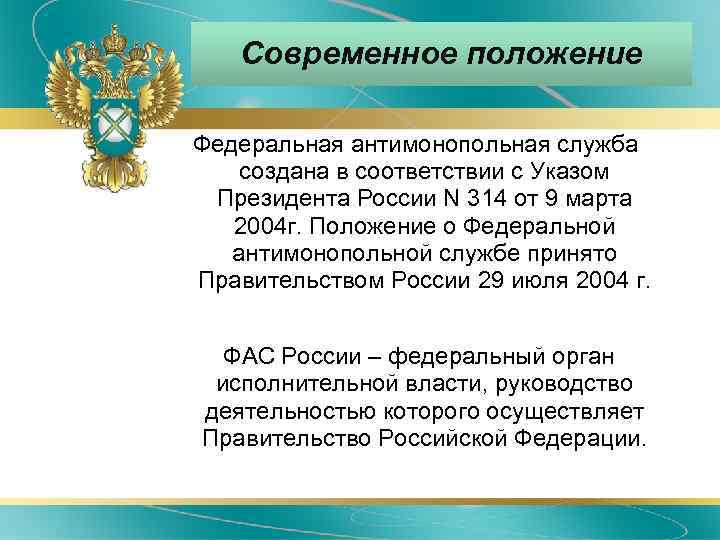 Современное положение

Федеральная антимонопольная служба создана в соответствии с Указом Президента России N 314 от 9 марта 2004г. Положение о Федеральной антимонопольной службе принято Правительством России 29 июля 2004 г.

ФАС России – федеральный орган исполнительной власти, руководство деятельностью которого осуществляет Правительство Российской Федерации.